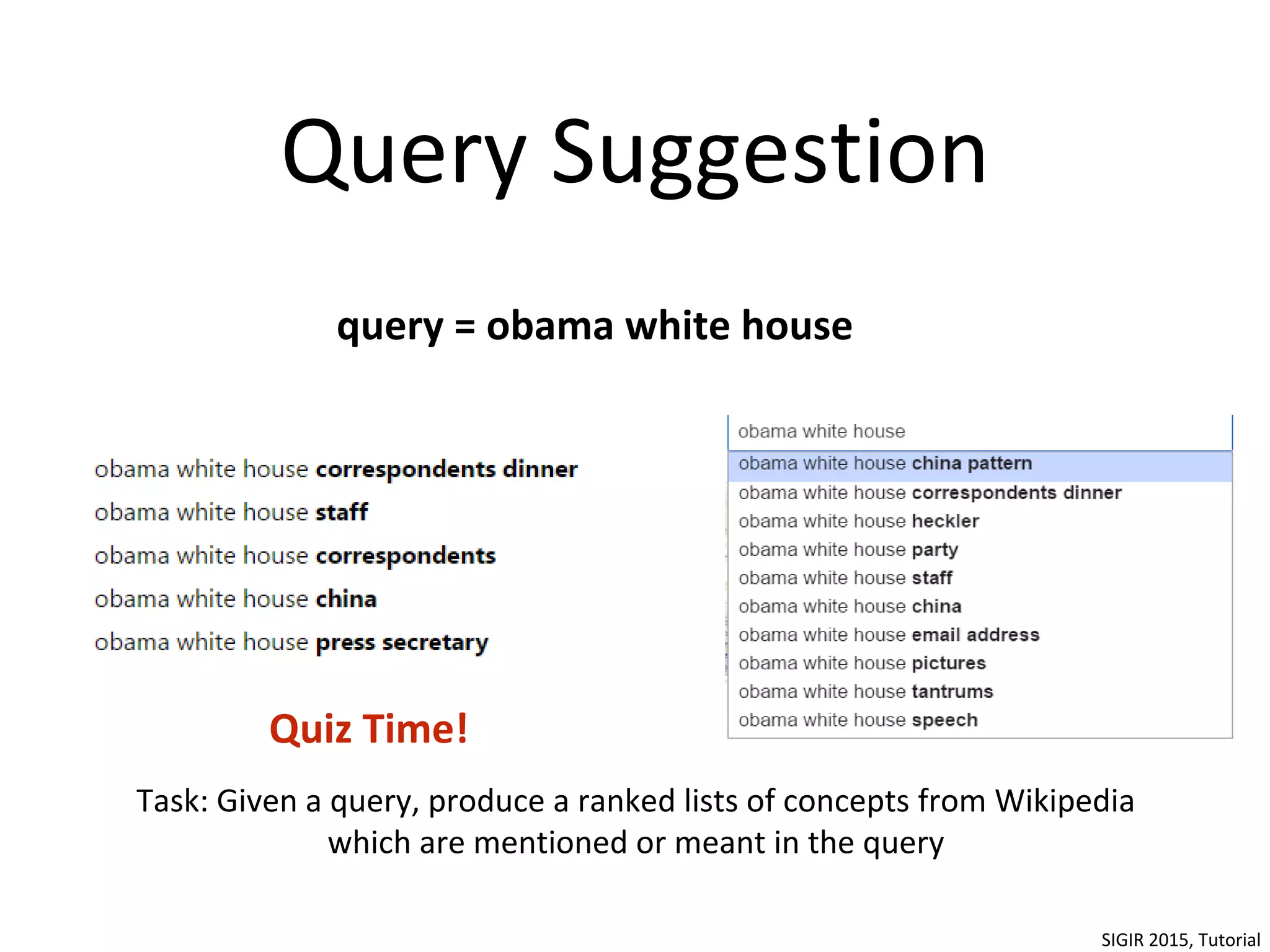 Query Suggestion

query = obama white house

obama white house correspondents dinner
obama white house staff
obama white house correspondents
obama white house china
obama white house press secretary

Quiz Time!

obama white house
obama white house china pattern
obama white house correspondents dinner
obama white house heckler
obama white house party
obama white house staff
obama white house china
obama white house email address
obama white house pictures
obama white house tantrums
obama white house speech

Task: Given a query, produce a ranked lists of concepts from Wikipedia which are mentioned or meant in the query

SIGIR 2015, Tutorial